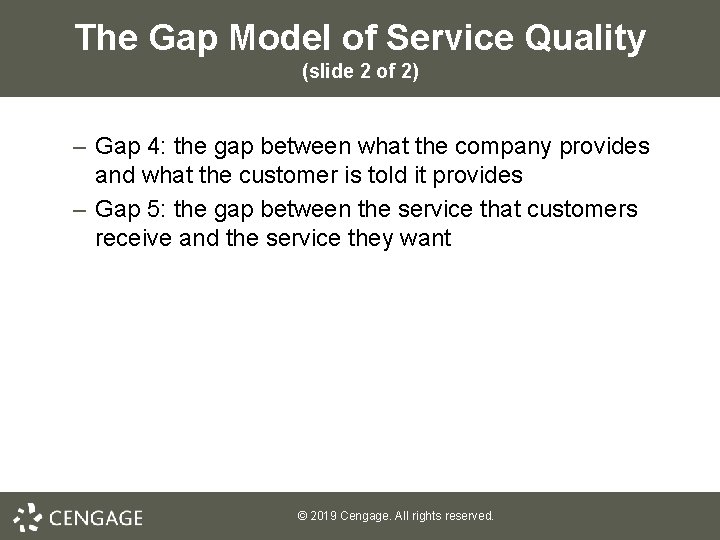 The Gap Model of Service Quality
(slide 2 of 2)

– Gap 4: the gap between what the company provides and what the customer is told it provides

– Gap 5: the gap between the service that customers receive and the service they want

CENGAGE

© 2019 Cengage. All rights reserved.